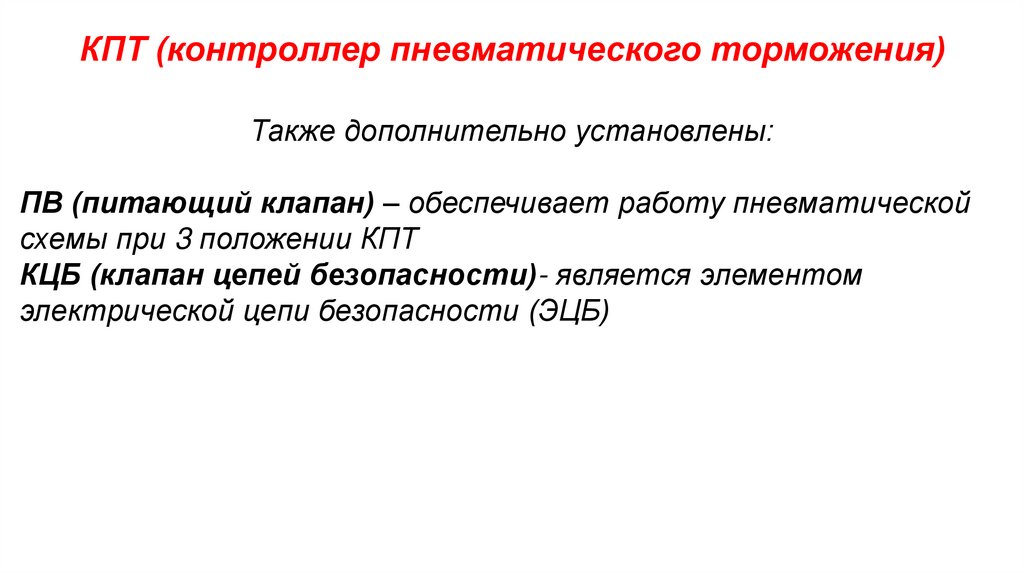 КПТ (контроллер пневматического торможения)

Также дополнительно установлены:

ПВ (питающий клапан) – обеспечивает работу пневматической схемы при 3 положении КПТ
КЦБ (клапан цепей безопасности)- является элементом электрической цепи безопасности (ЭЦБ)